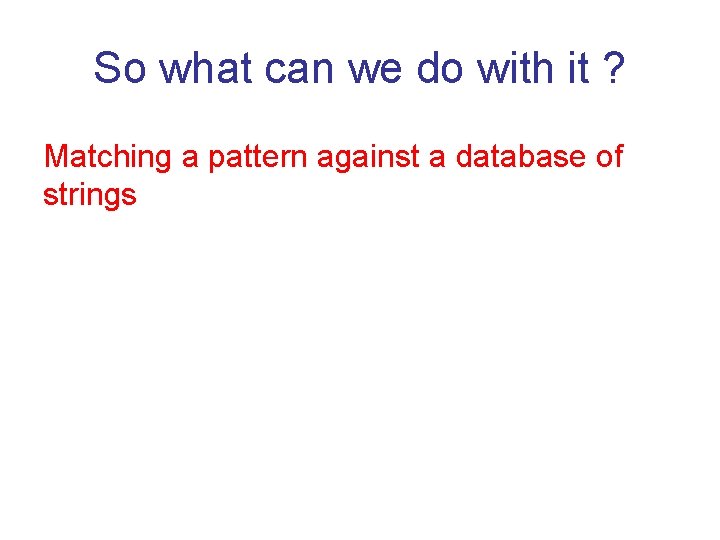 So what can we do with it ?

Matching a pattern against a database of strings